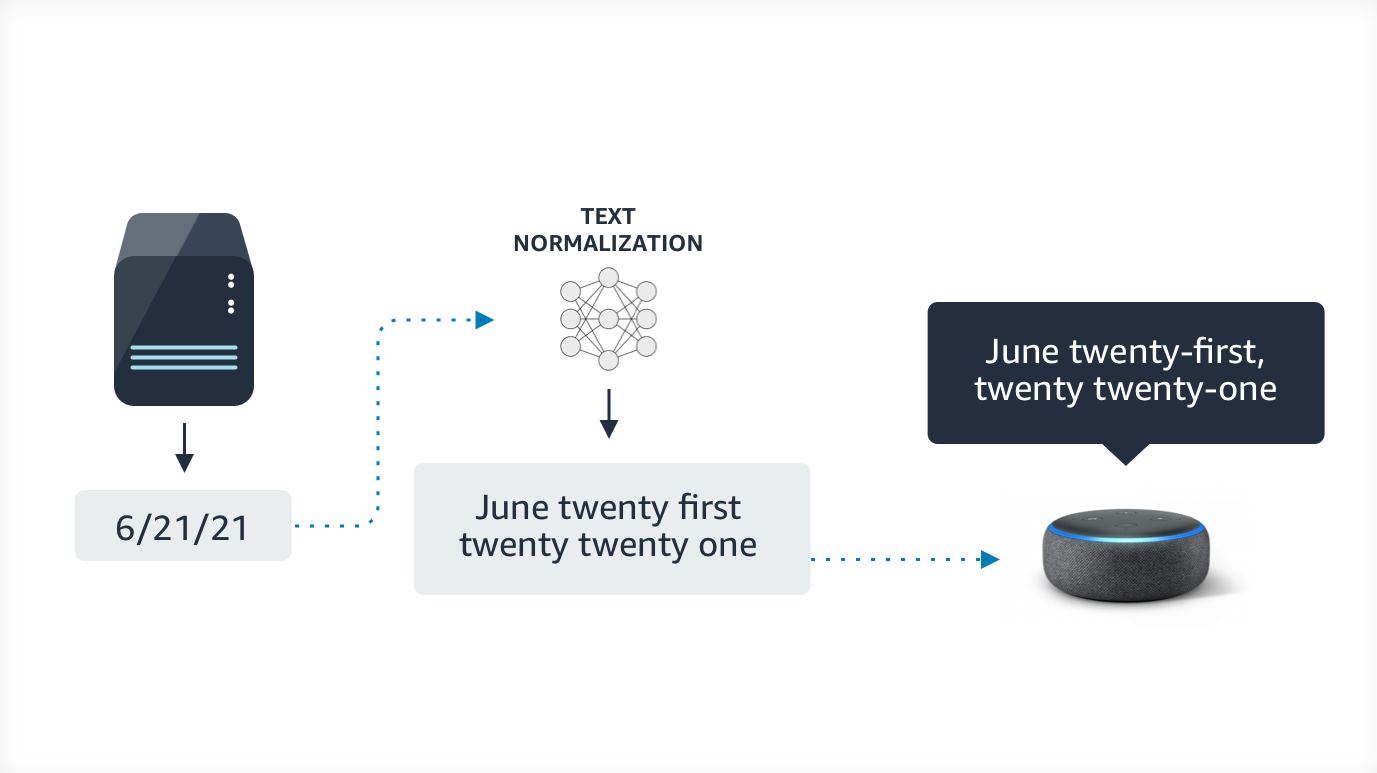 6/21/21

TEXT NORMALIZATION

June twenty first twenty twenty one

June twenty-first, twenty twenty-one